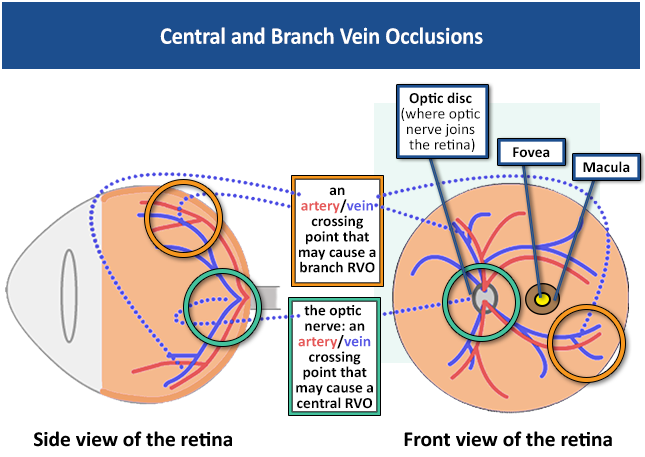 Central and Branch Vein Occlusions

Optic disc (where optic nerve joins the retina)

Fovea

Macula

an artery/vein crossing point that may cause a branch RVO

the optic nerve: an artery/vein crossing point that may cause a central RVO

Side view of the retina

Front view of the retina